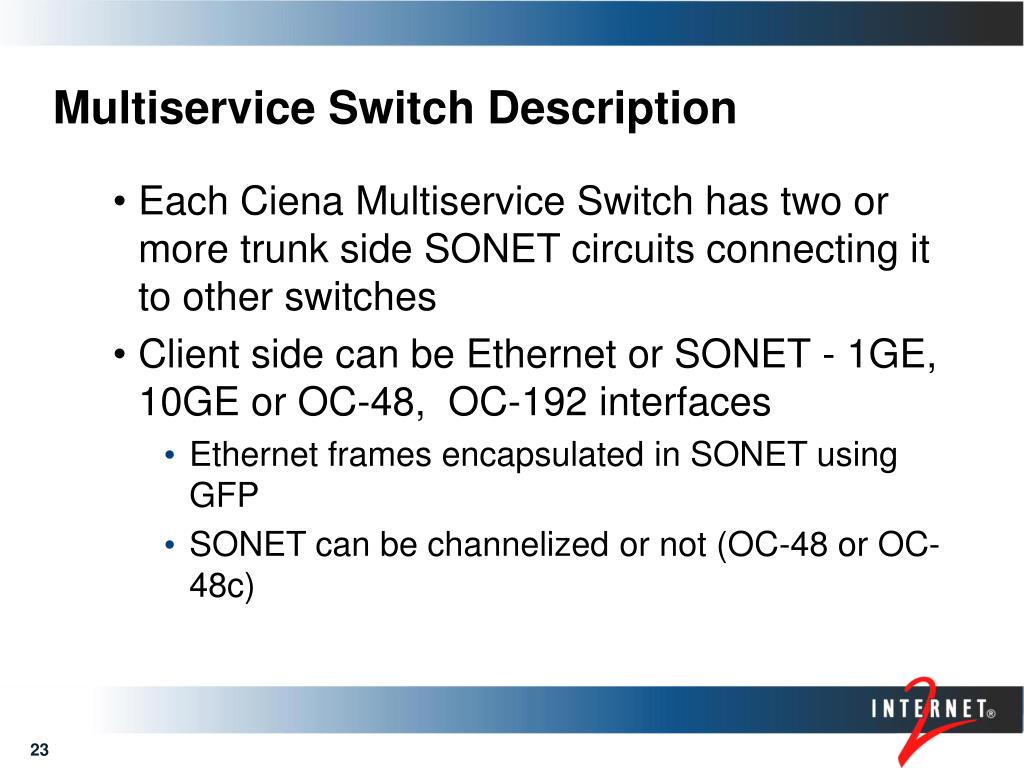 Multiservice Switch Description

• Each Ciena Multiservice Switch has two or more trunk side SONET circuits connecting it to other switches

• Client side can be Ethernet or SONET - 1GE, 10GE or OC-48, OC-192 interfaces

• Ethernet frames encapsulated in SONET using GFP

• SONET can be channelized or not (OC-48 or OC-48c)

INTERNET® 2

23